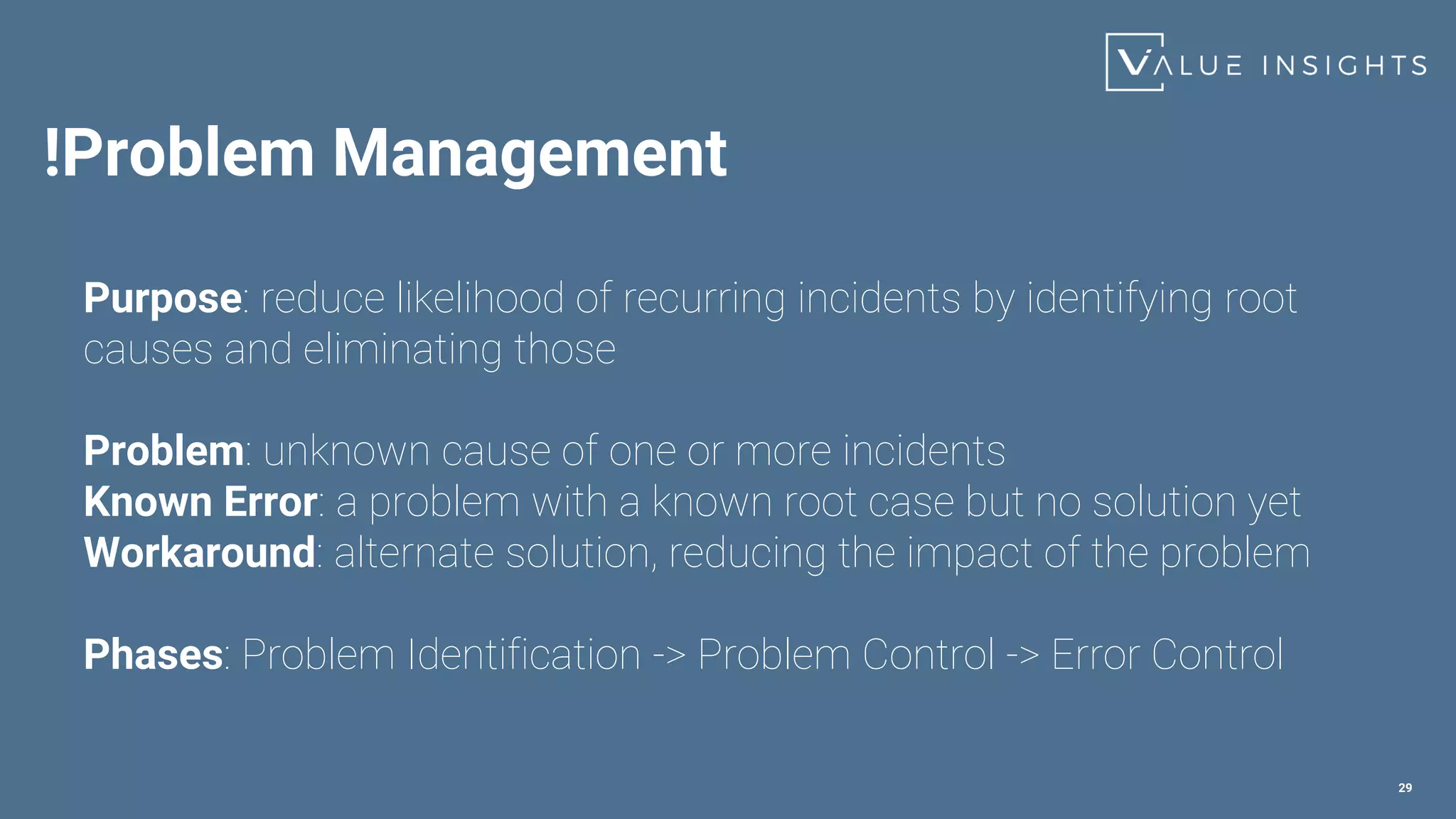 VALUE INSIGHTS

!Problem Management

Purpose: reduce likelihood of recurring incidents by identifying root causes and eliminating those

Problem: unknown cause of one or more incidents
Known Error: a problem with a known root case but no solution yet
Workaround: alternate solution, reducing the impact of the problem

Phases: Problem Identification -> Problem Control -> Error Control

29